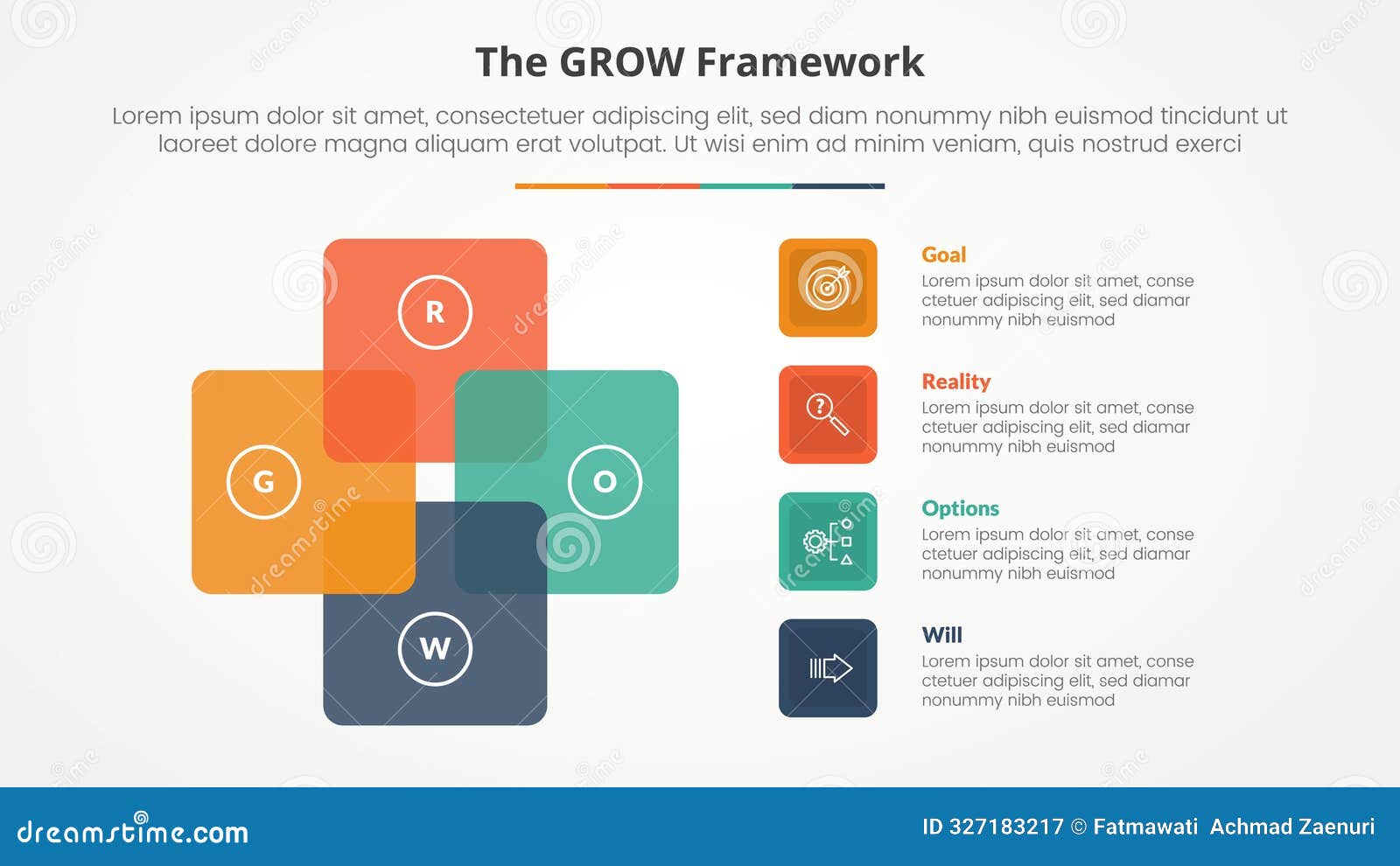 The GROW Framework

Lorem ipsum dolor sit amet, consectetuer adipiscing elit, sed diam nonummy nibh euismod tincidunt ut laoreet dolore magna aliquam erat volutpat. Ut wisi enim ad minim veniam, quis nostrud exerci

R

G

O

W

Goal
Lorem ipsum dolor sit amet, conse ctetuer adipiscing elit, sed diamar nonummy nibh euismod

Reality
Lorem ipsum dolor sit amet, conse ctetuer adipiscing elit, sed diamar nonummy nibh euismod

Options
Lorem ipsum dolor sit amet, conse ctetuer adipiscing elit, sed diamar nonummy nibh euismod

Will
Lorem ipsum dolor sit amet, conse ctetuer adipiscing elit, sed diamar nonummy nibh euismod

dreamstime.com

ID 327183217 © Fatmawati Achmad Zaenuri